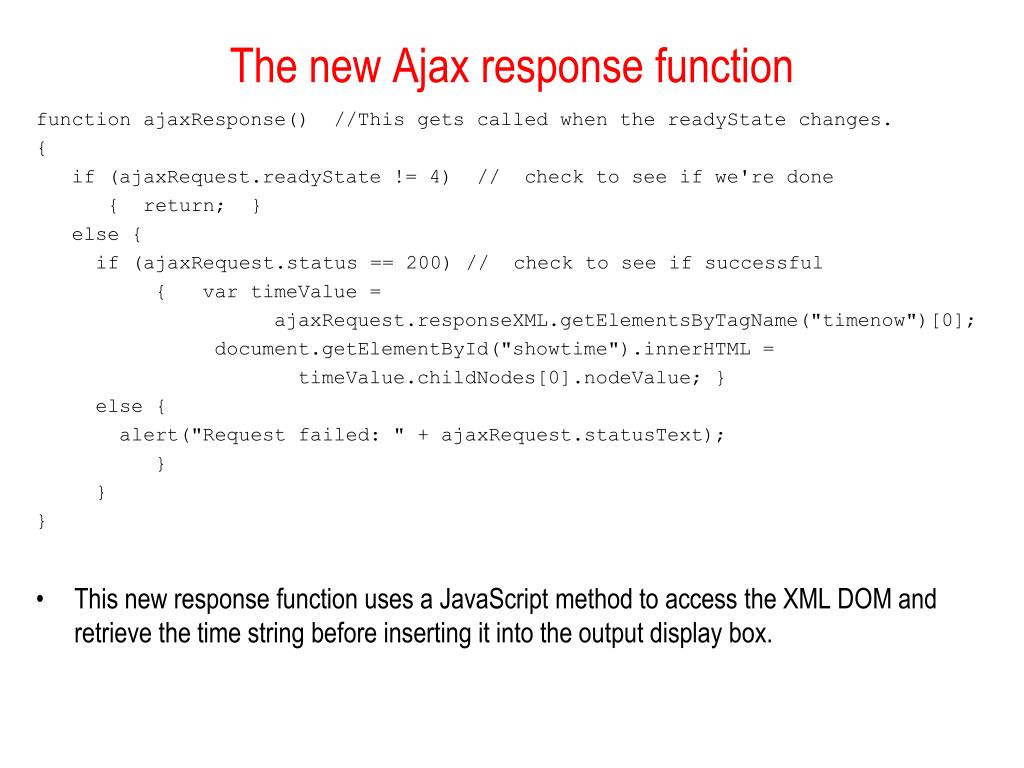 The new Ajax response function

function ajaxResponse()  //This gets called when the readyState changes.
{
   if (ajaxRequest.readyState != 4)  //  check to see if we're done
      {  return;  }
   else {
     if (ajaxRequest.status == 200) //  check to see if successful
          {   var timeValue =
                    ajaxRequest.responseXML.getElementsByTagName("timenow")[0];
               document.getElementById("showtime").innerHTML =
                      timeValue.childNodes[0].nodeValue; }
     else {
       alert("Request failed: " + ajaxRequest.statusText);
          }
     }
}

• This new response function uses a JavaScript method to access the XML DOM and retrieve the time string before inserting it into the output display box.